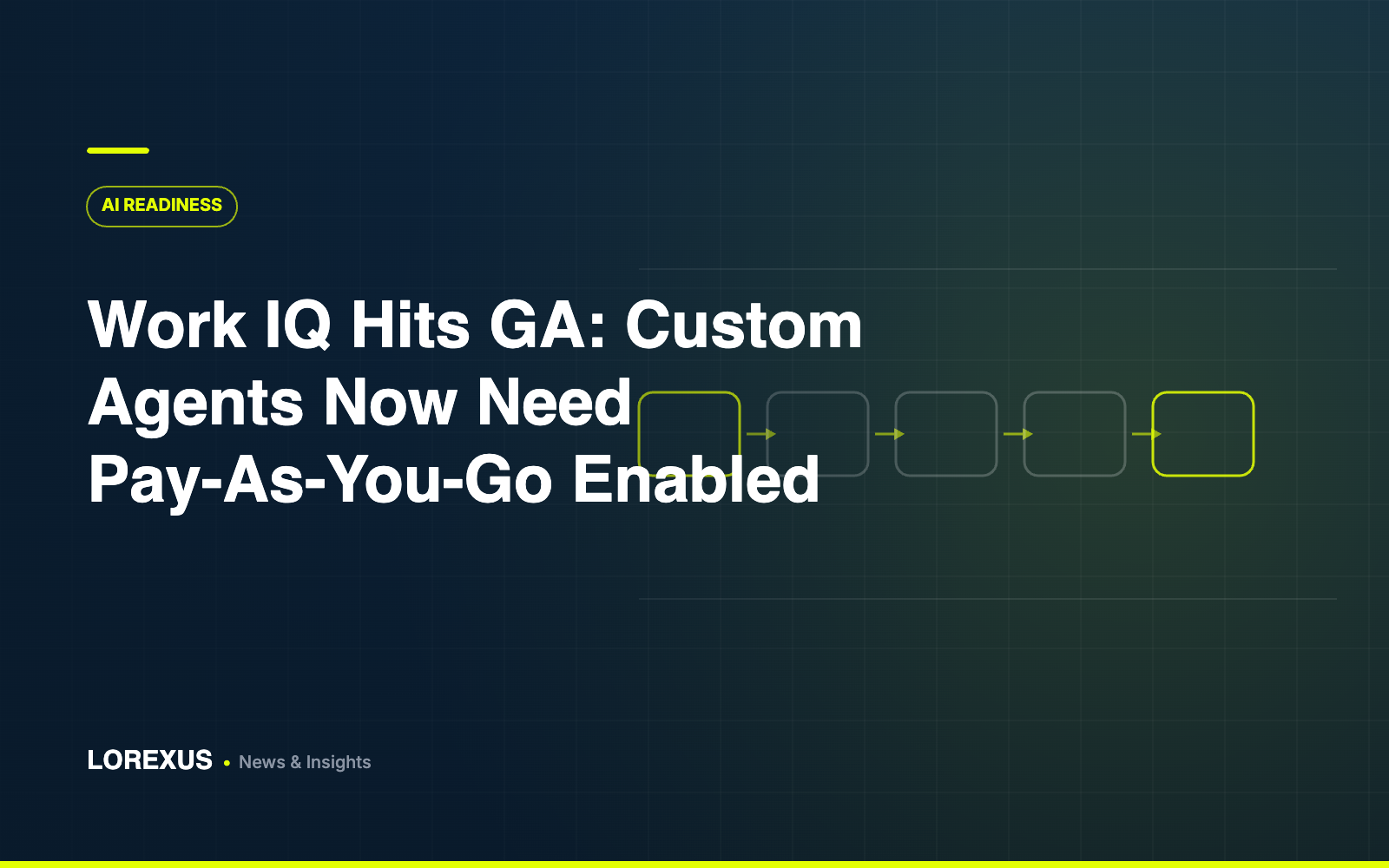 AI READINESS

Work IQ Hits GA: Custom Agents Now Need Pay-As-You-Go Enabled

LOREXUS • News & Insights